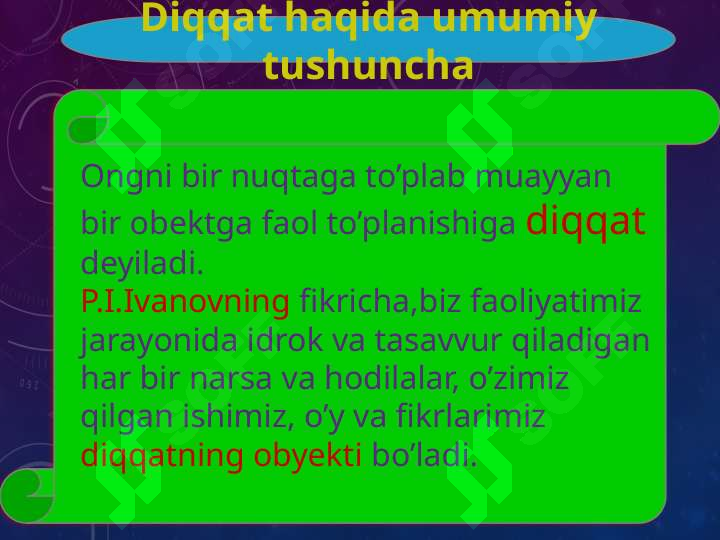 Diqqat haqida umumiy tushuncha

Ongni bir nuqtaga to’plab muayyan bir obektga faol to’planishiga diqqat deyiladi.
P.I.Ivanovning fikricha,biz faoliyatimiz jarayonida idrok va tasavvur qiladigan har bir narsa va hodilalar, o’zimiz qilgan ishimiz, o’y va fikrlarimiz diqqatning obyekti bo’ladi.